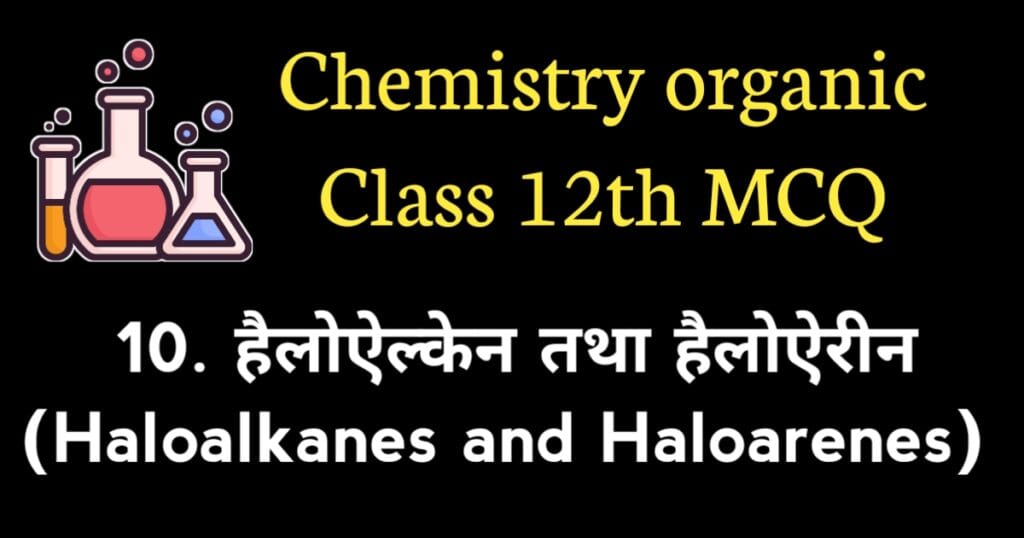 Chemistry organic
Class 12th MCQ

10. हैलोऐल्केन तथा हैलोऐरीन
(Haloalkanes and Haloarenes)